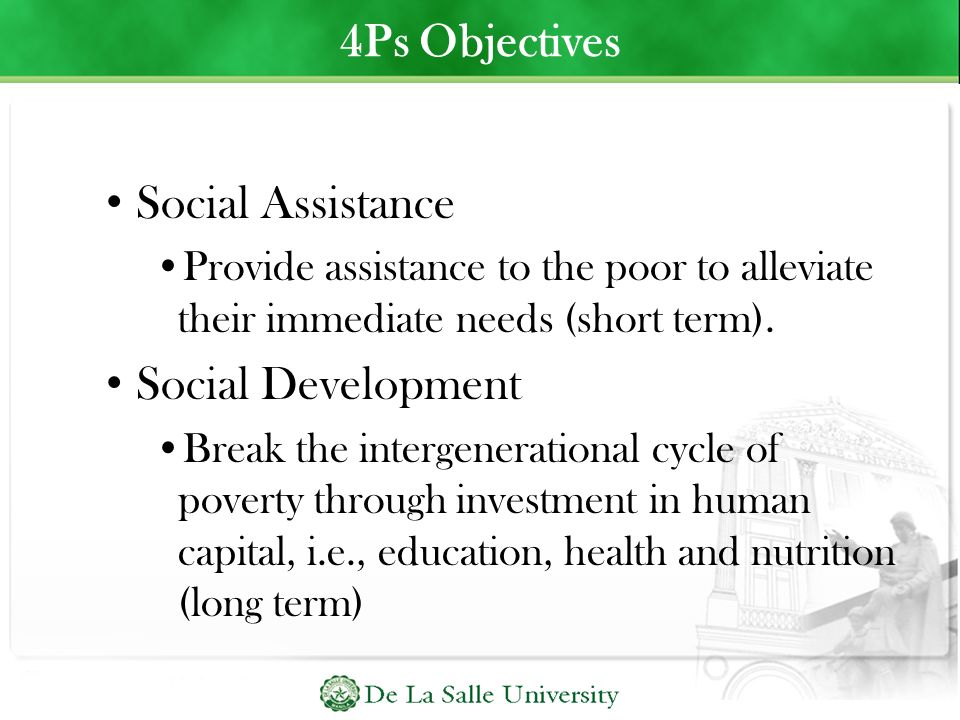 4Ps Objectives

• Social Assistance

• Provide assistance to the poor to alleviate their immediate needs (short term).

• Social Development

• Break the intergenerational cycle of poverty through investment in human capital, i.e., education, health and nutrition (long term)

De La Salle University